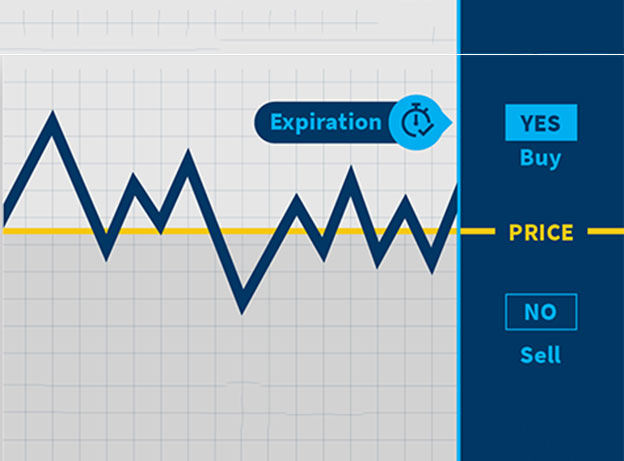 Expiration

YES
Buy

PRICE

NO
Sell